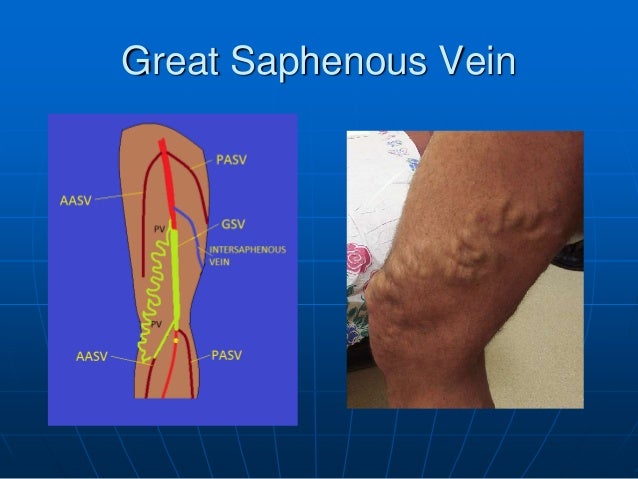 Great Saphenous Vein

PASV
AASV
PV
GSV
INTERSAPHENOUS VEIN
PV
AASV
PASV